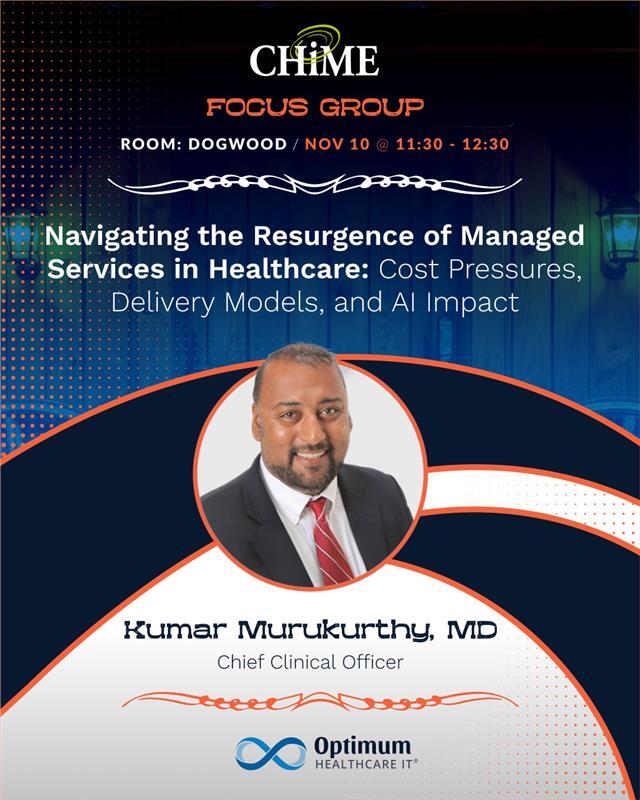 CHiME

FOCUS GROUP

ROOM: DOGWOOD / NOV 10 @ 11:30 - 12:30

Navigating the Resurgence of Managed Services in Healthcare: Cost Pressures, Delivery Models, and AI Impact

Kumar Murukurthy, MD

Chief Clinical Officer

Optimum HEALTHCARE IT®